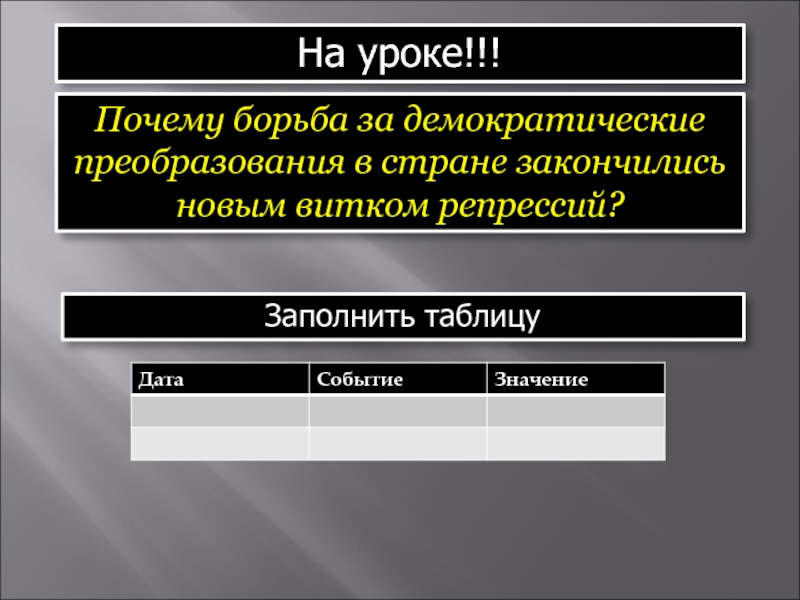 На уроке!!!

Почему борьба за демократические преобразования в стране закончились новым витком репрессий?

Заполнить таблицу

| Дата | Событие | Значение |
|---|---|---|
| | | |
| | | |